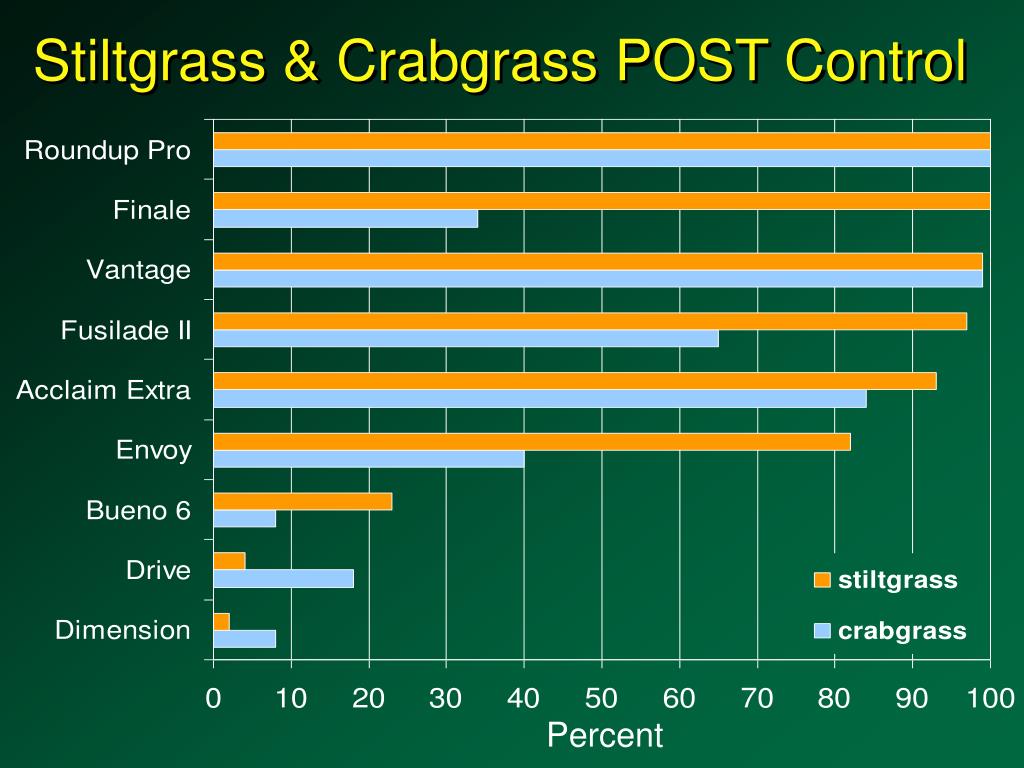 Stiltgrass & Crabgrass POST Control

Roundup Pro
Finale
Vantage
Fusilade II
Acclaim Extra
Envoy
Bueno 6
Drive
Dimension

stiltgrass
crabgrass

0 10 20 30 40 50 60 70 80 90 100
Percent